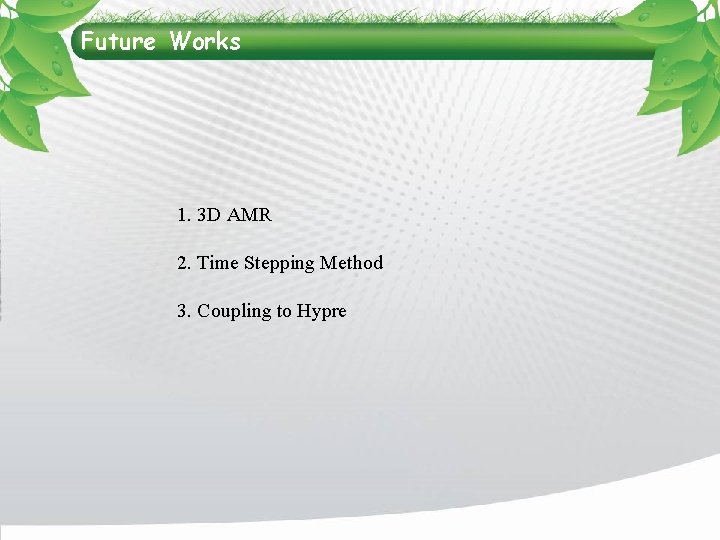 Future Works

1. 3D AMR

2. Time Stepping Method

3. Coupling to Hypre